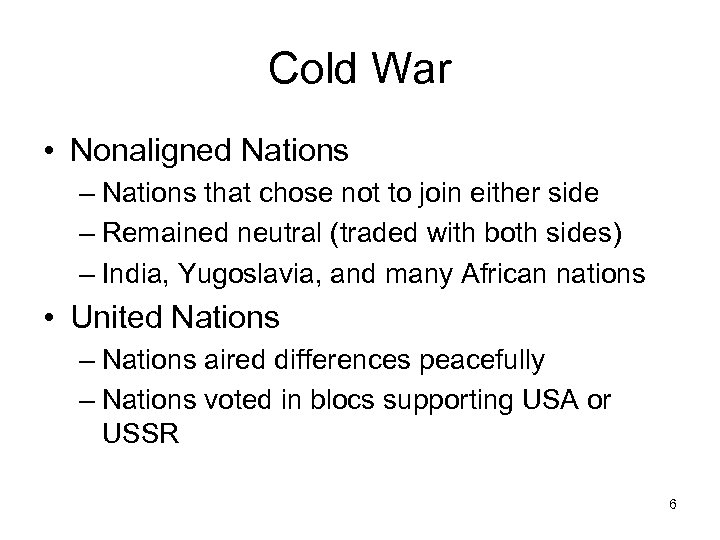 Cold War

• Nonaligned Nations
– Nations that chose not to join either side
– Remained neutral (traded with both sides)
– India, Yugoslavia, and many African nations

• United Nations
– Nations aired differences peacefully
– Nations voted in blocs supporting USA or USSR

6